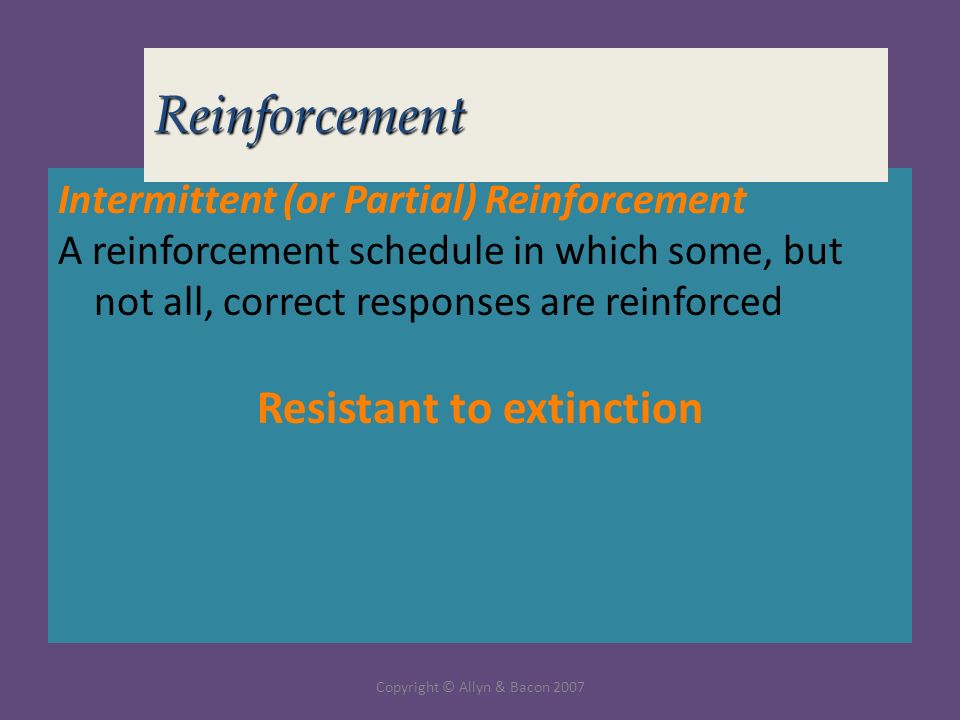 Reinforcement

Intermittent (or Partial) Reinforcement
A reinforcement schedule in which some, but not all, correct responses are reinforced

Resistant to extinction

Copyright © Allyn & Bacon 2007